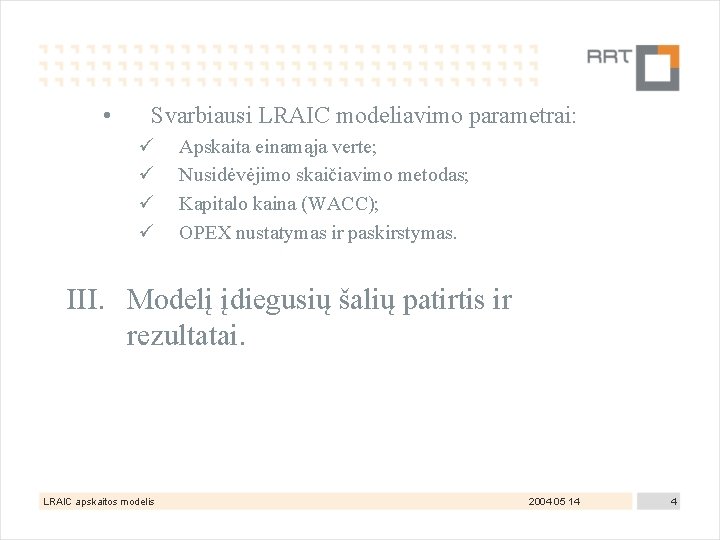 RRT

• Svarbiausi LRAIC modeliavimo parametrai:
✓ Apskaita einamąja verte;
✓ Nusidėvėjimo skaičiavimo metodas;
✓ Kapitalo kaina (WACC);
✓ OPEX nustatymas ir paskirstymas.

III. Modelį įdiegusių šalių patirtis ir rezultatai.

LRAIC apskaitos modelis
2004 05 14
4